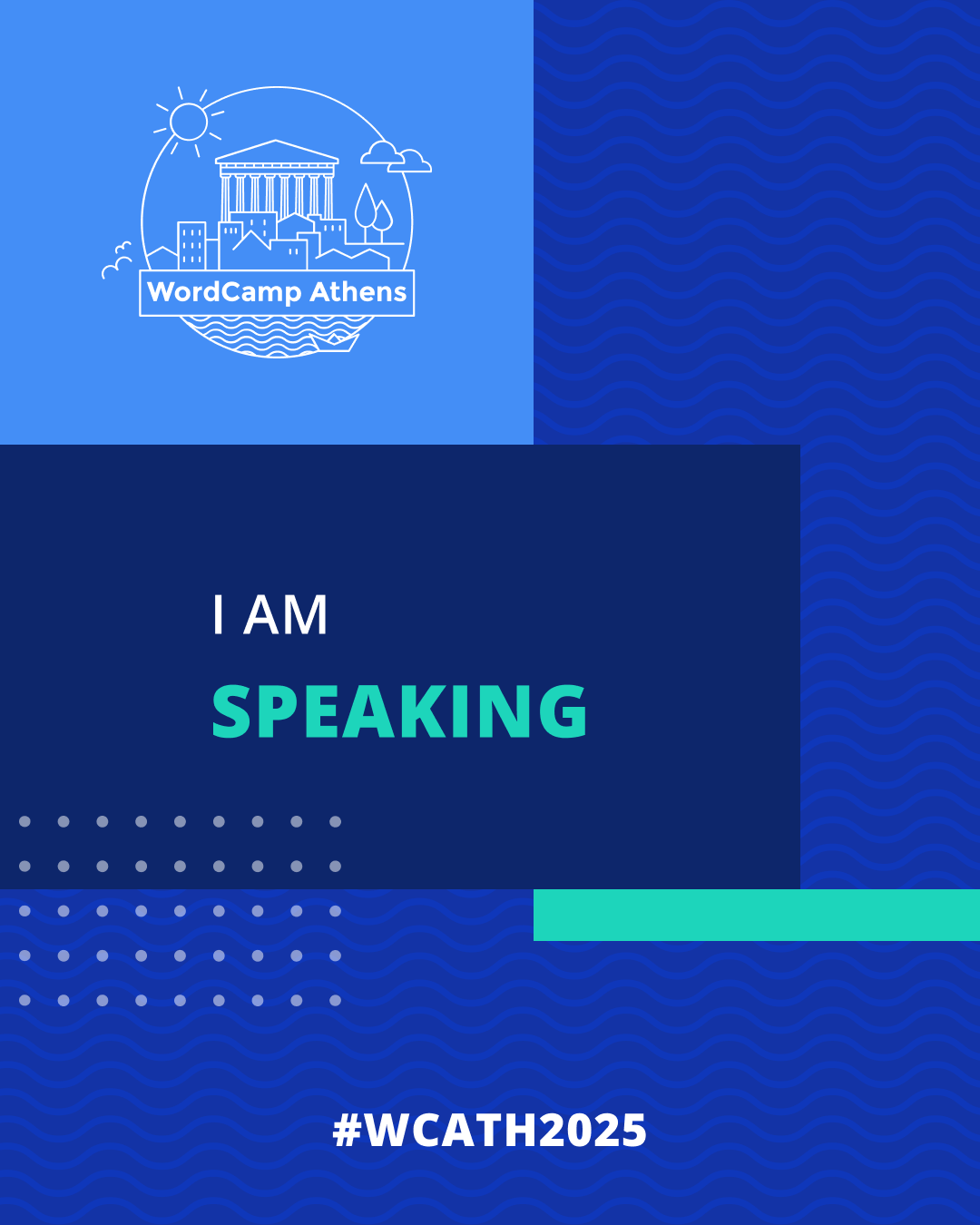 WordCamp Athens

I AM

SPEAKING

#WCATH2025